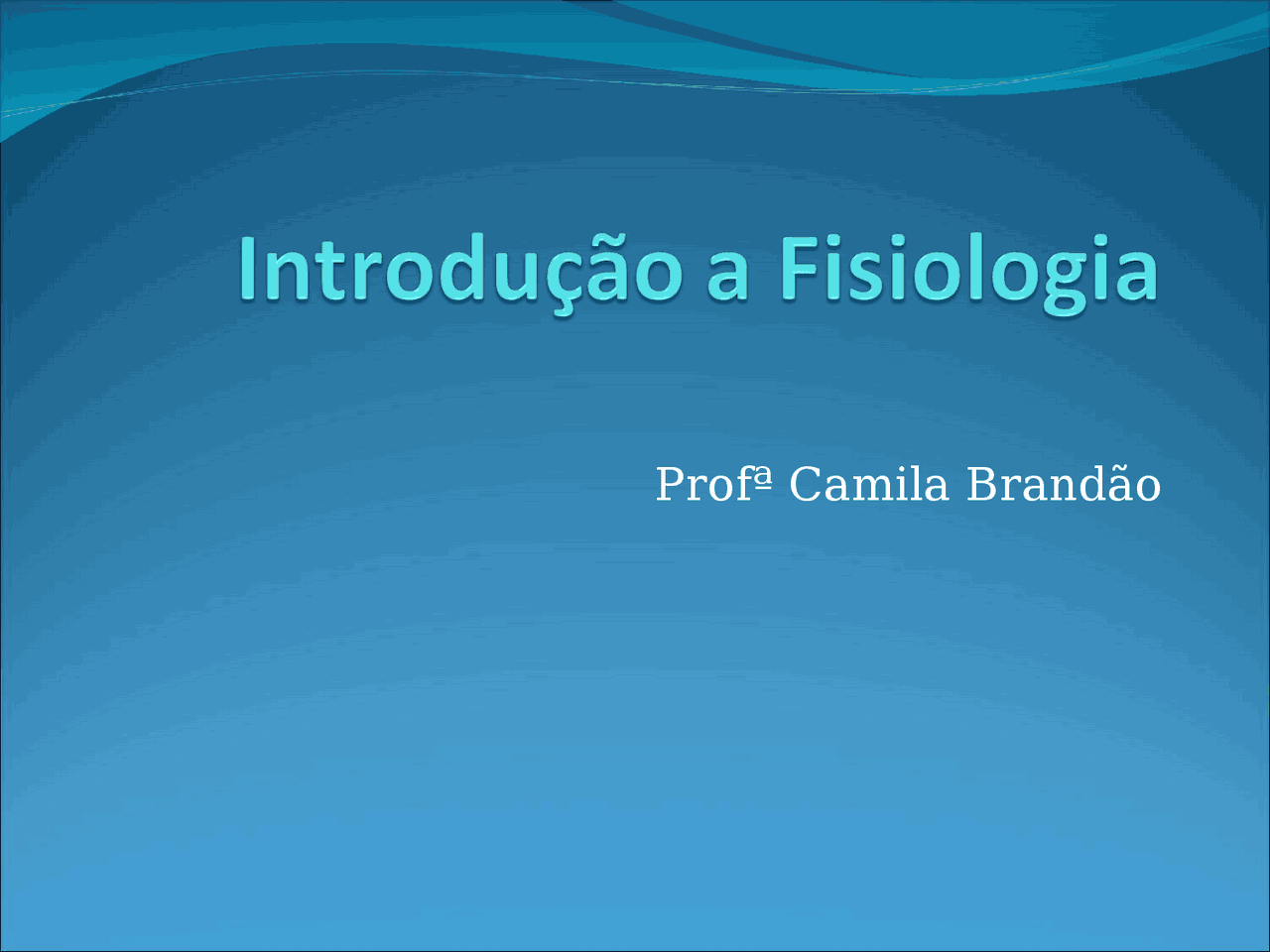 Introdução a Fisiologia

Profª Camila Brandão